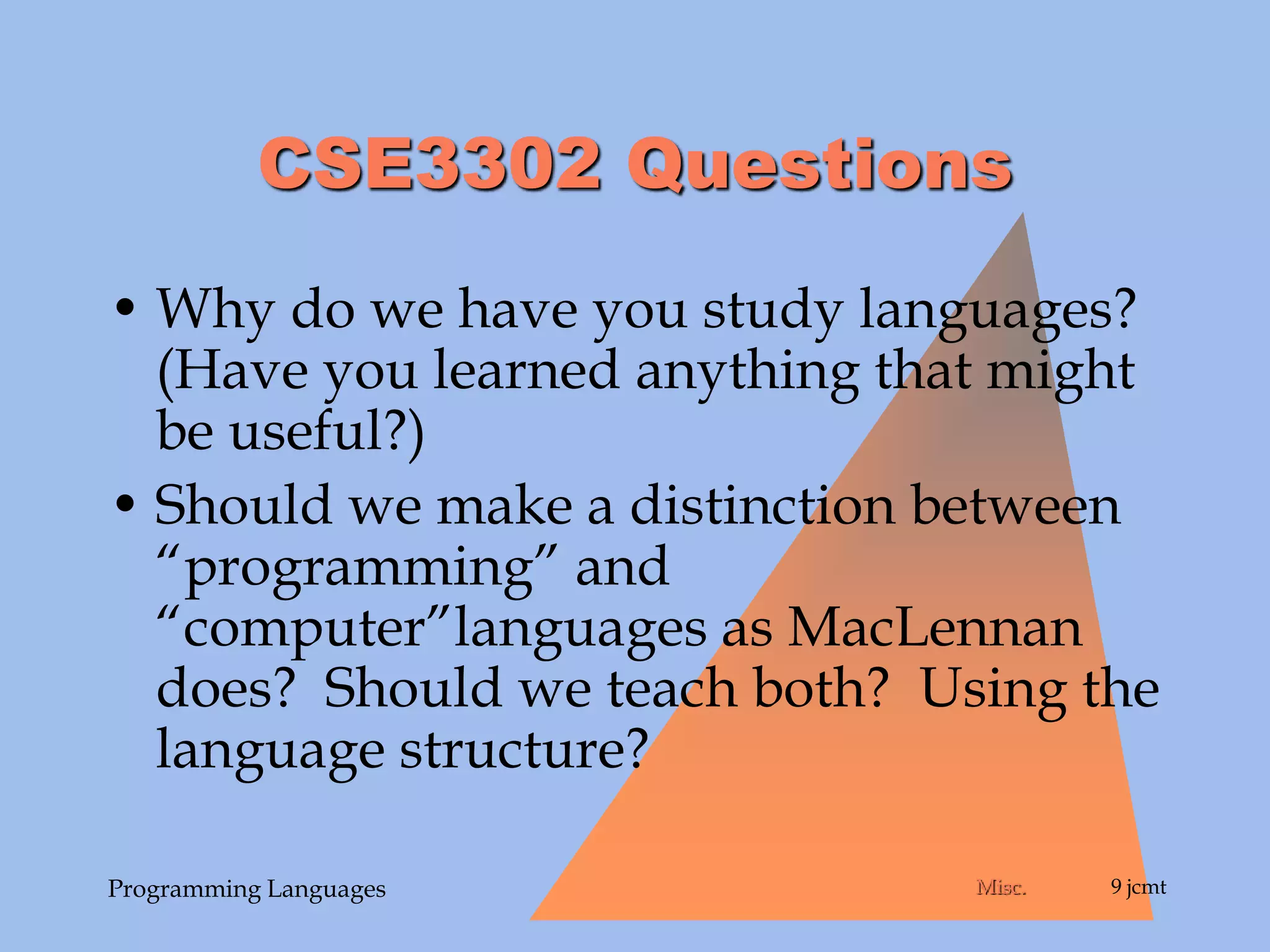 CSE3302 Questions

• Why do we have you study languages? (Have you learned anything that might be useful?)

• Should we make a distinction between “programming” and “computer”languages as MacLennan does? Should we teach both? Using the language structure?

Programming Languages

Misc.

9 jcmt